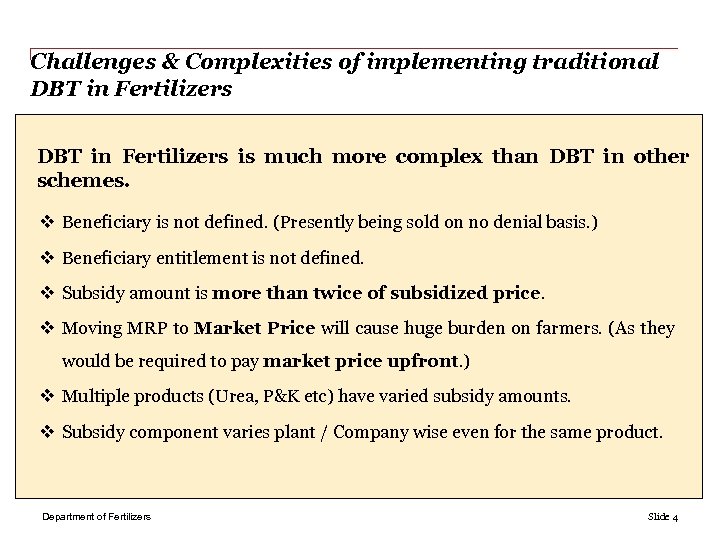 Challenges & Complexities of implementing traditional DBT in Fertilizers

DBT in Fertilizers is much more complex than DBT in other schemes.

❖ Beneficiary is not defined. (Presently being sold on no denial basis.)

❖ Beneficiary entitlement is not defined.

❖ Subsidy amount is more than twice of subsidized price.

❖ Moving MRP to Market Price will cause huge burden on farmers. (As they would be required to pay market price upfront.)

❖ Multiple products (Urea, P&K etc) have varied subsidy amounts.

❖ Subsidy component varies plant / Company wise even for the same product.

Department of Fertilizers

Slide 4